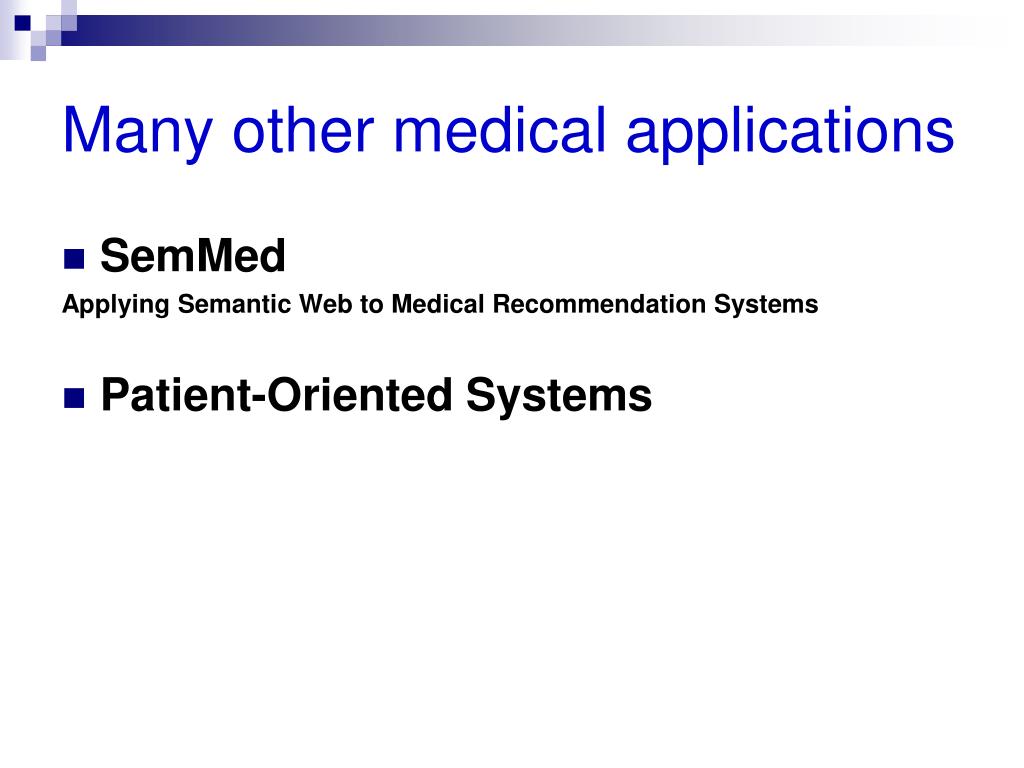 Many other medical applications

SemMed

Applying Semantic Web to Medical Recommendation Systems

Patient-Oriented Systems